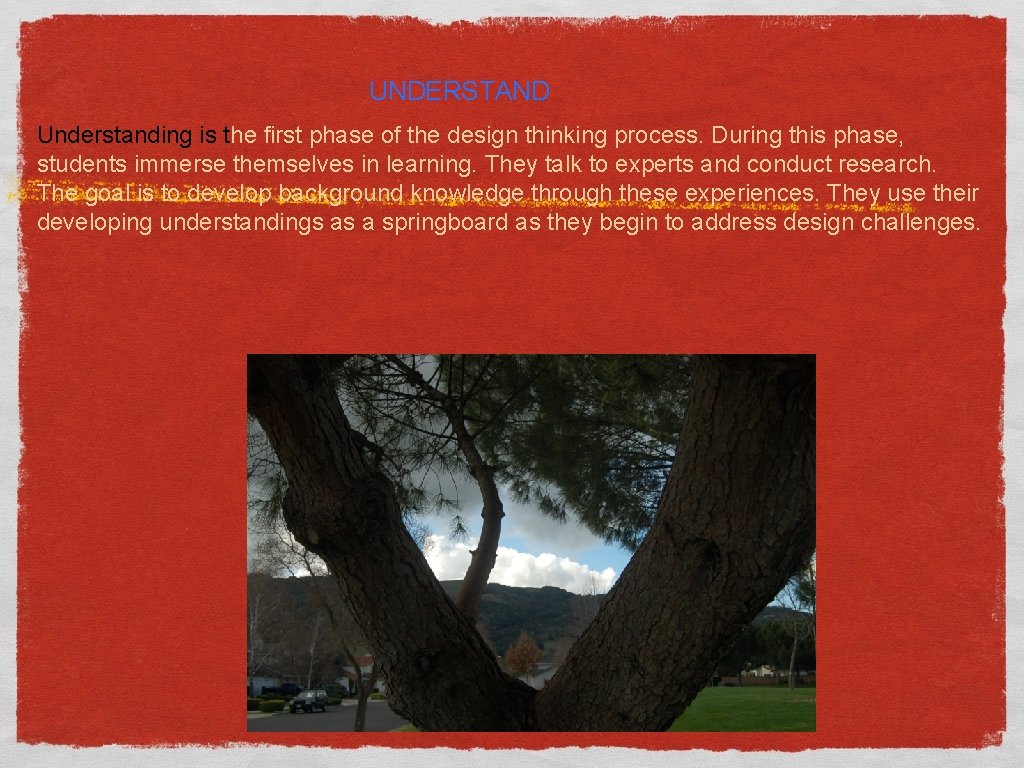 UNDERSTAND

Understanding is the first phase of the design thinking process. During this phase, students immerse themselves in learning. They talk to experts and conduct research. The goal is to develop background knowledge through these experiences. They use their developing understandings as a springboard as they begin to address design challenges.